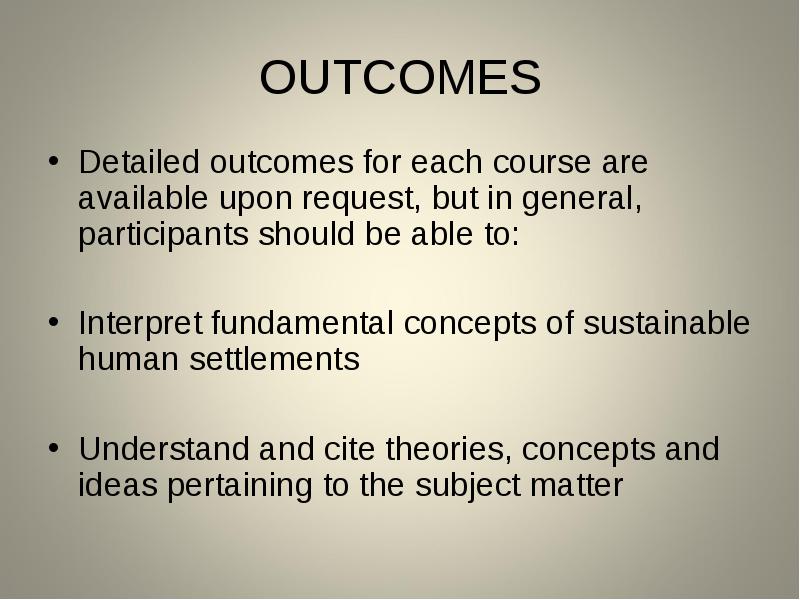 OUTCOMES

• Detailed outcomes for each course are available upon request, but in general, participants should be able to:

• Interpret fundamental concepts of sustainable human settlements

• Understand and cite theories, concepts and ideas pertaining to the subject matter